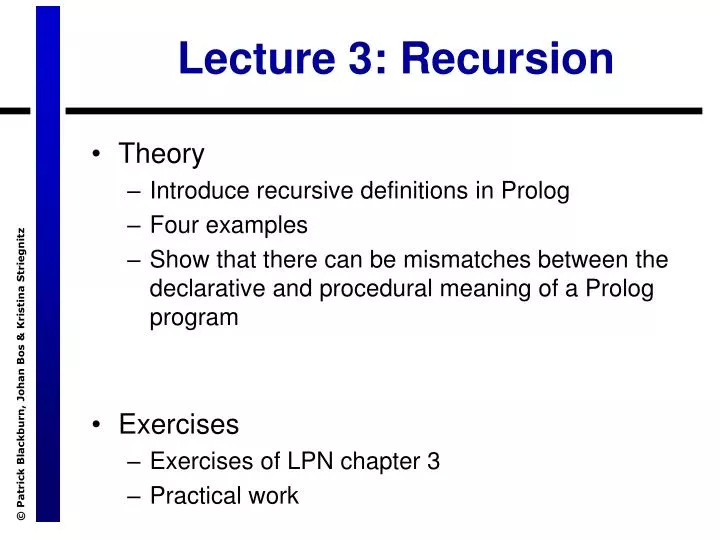 Lecture 3: Recursion

• Theory
– Introduce recursive definitions in Prolog
– Four examples
– Show that there can be mismatches between the declarative and procedural meaning of a Prolog program

• Exercises
– Exercises of LPN chapter 3
– Practical work

© Patrick Blackburn, Johan Bos & Kristina Striegnitz